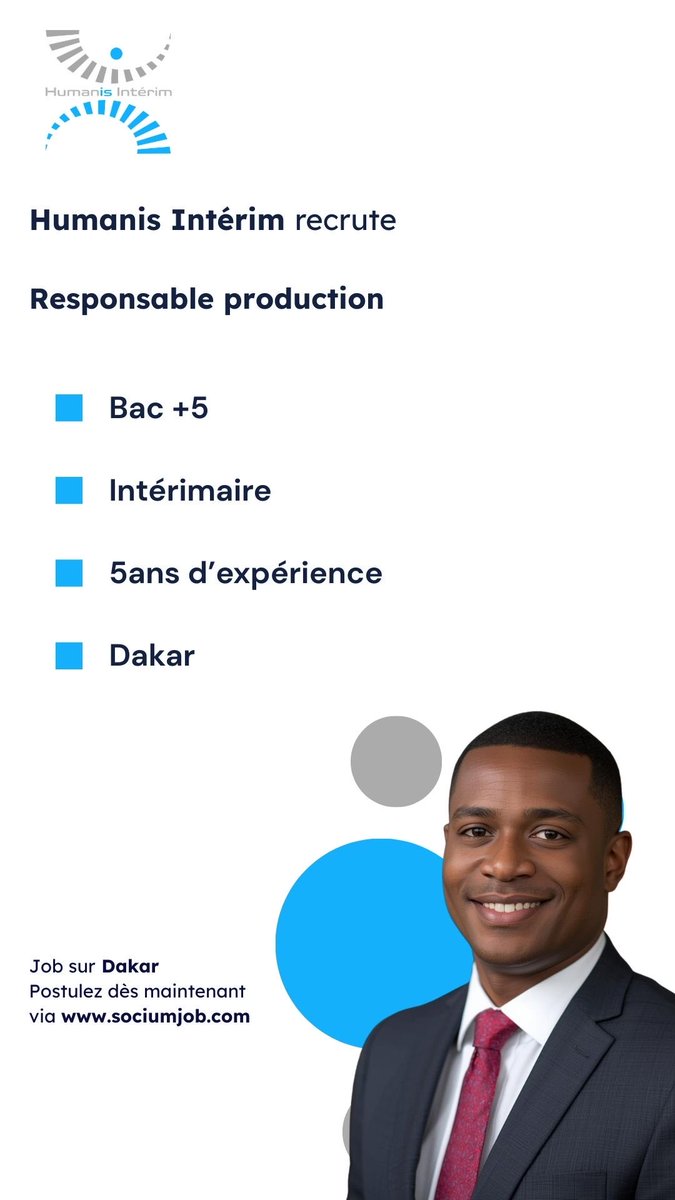 Humanis Intérim

Humanis Intérim recrute

Responsable production

Bac +5

Intérimaire

5ans d'expérience

Dakar

Job sur Dakar
Postulez dès maintenant
via www.sociumjob.com